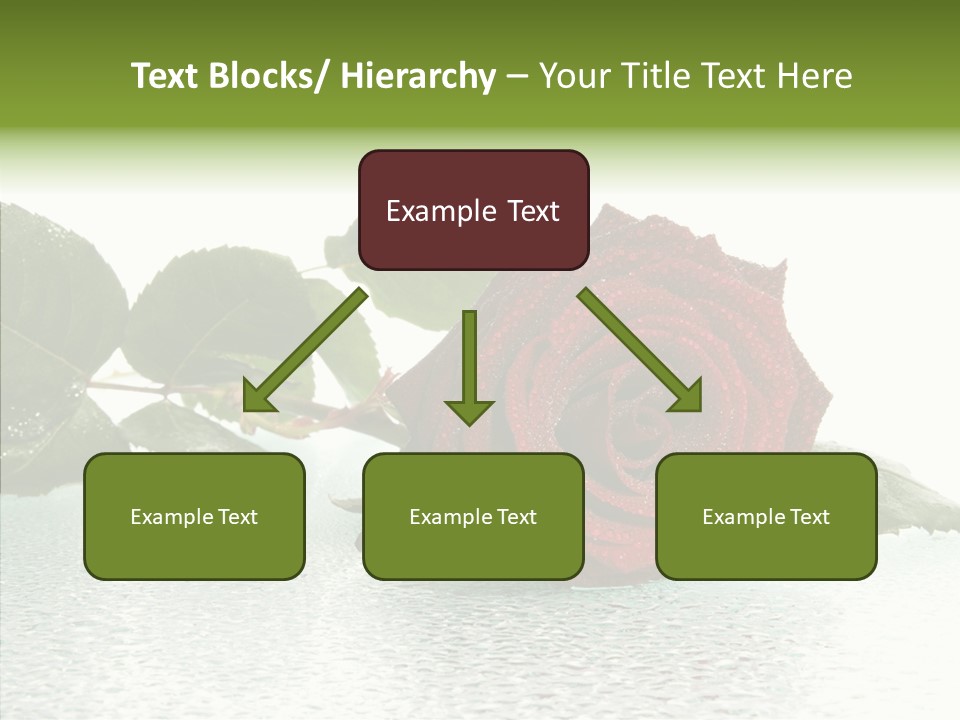 Text Blocks/ Hierarchy – Your Title Text Here

Example Text

Example Text

Example Text

Example Text